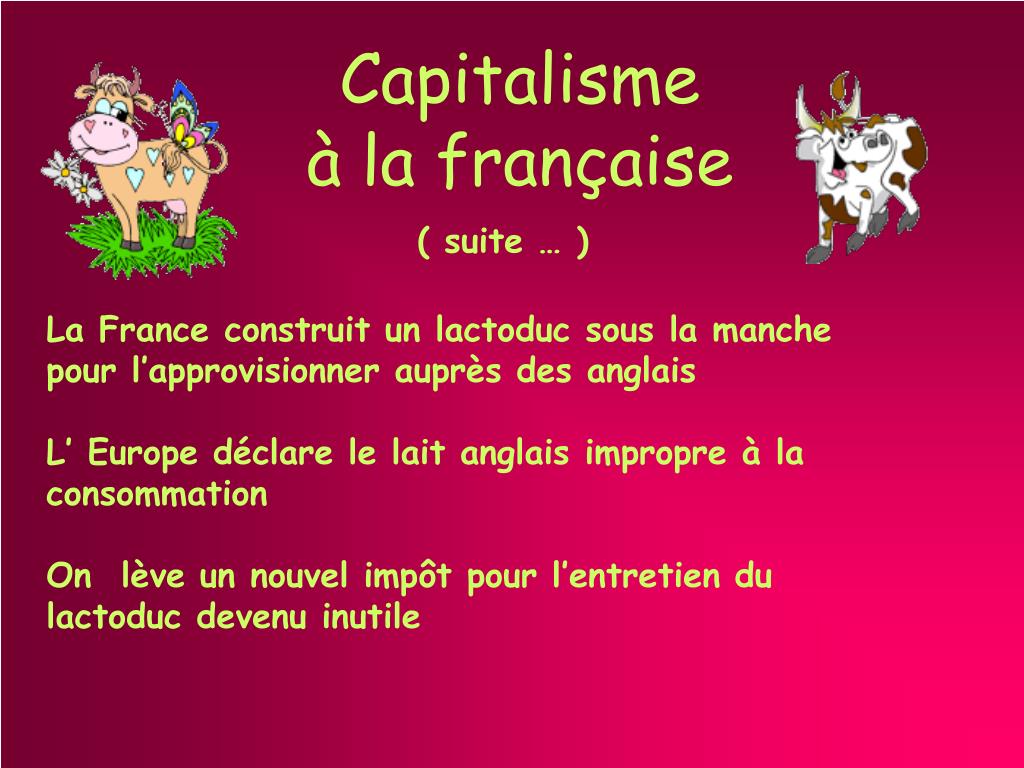 Capitalisme
à la française

( suite … )

La France construit un lactoduc sous la manche pour l’approvisionner auprès des anglais

L’ Europe déclare le lait anglais impropre à la consommation

On  lève un nouvel impôt pour l’entretien du lactoduc devenu inutile